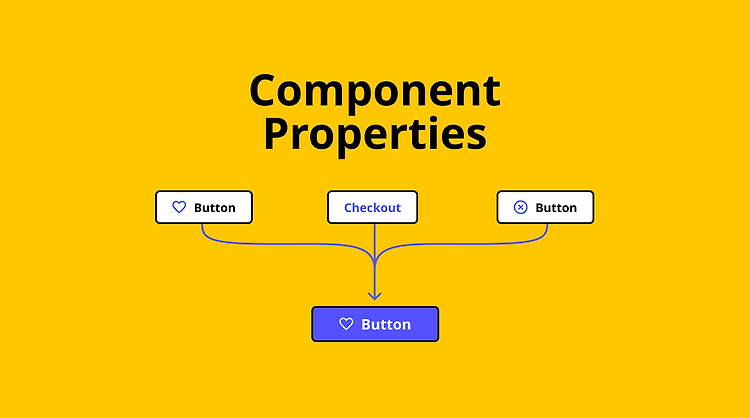 Component Properties

Button

Checkout

Button

Button